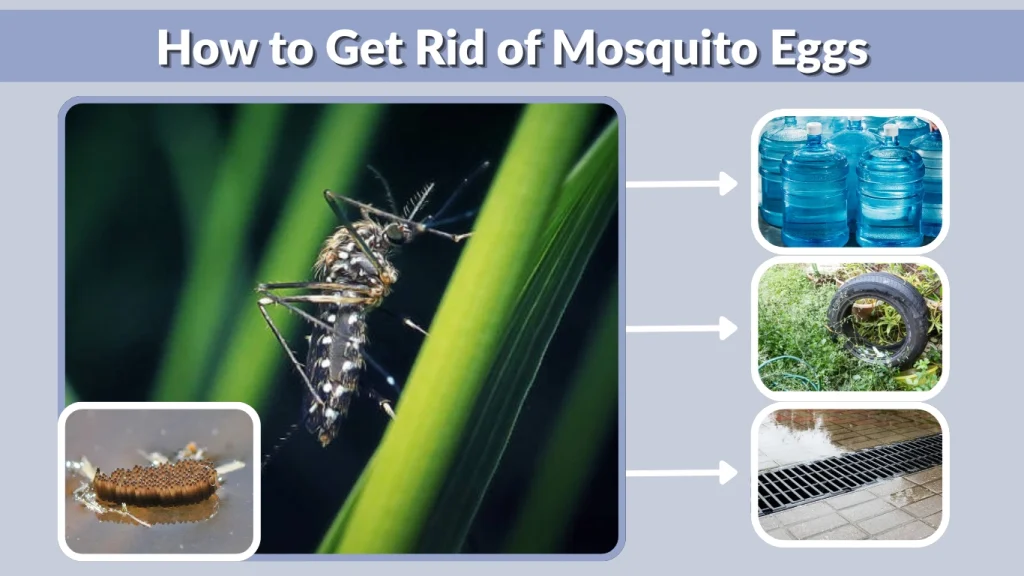 How to Get Rid of Mosquito Eggs